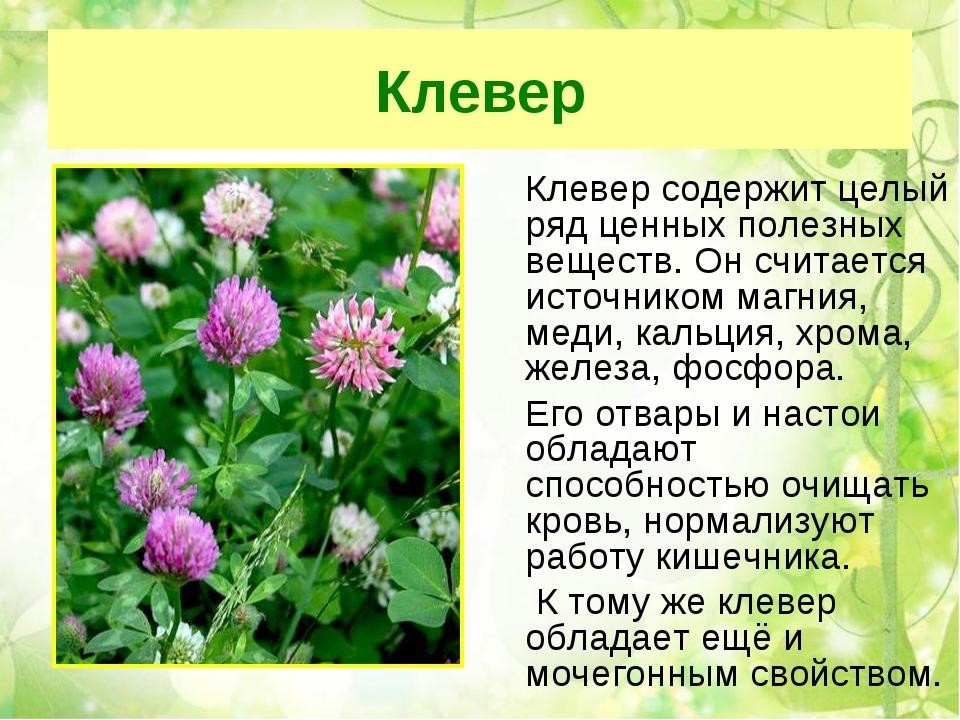 Клевер

Клевер содержит целый ряд ценных полезных веществ. Он считается источником магния, меди, кальция, хрома, железа, фосфора.

Его отвары и настои обладают способностью очищать кровь, нормализуют работу кишечника.

К тому же клевер обладает ещё и мочегонным свойством.